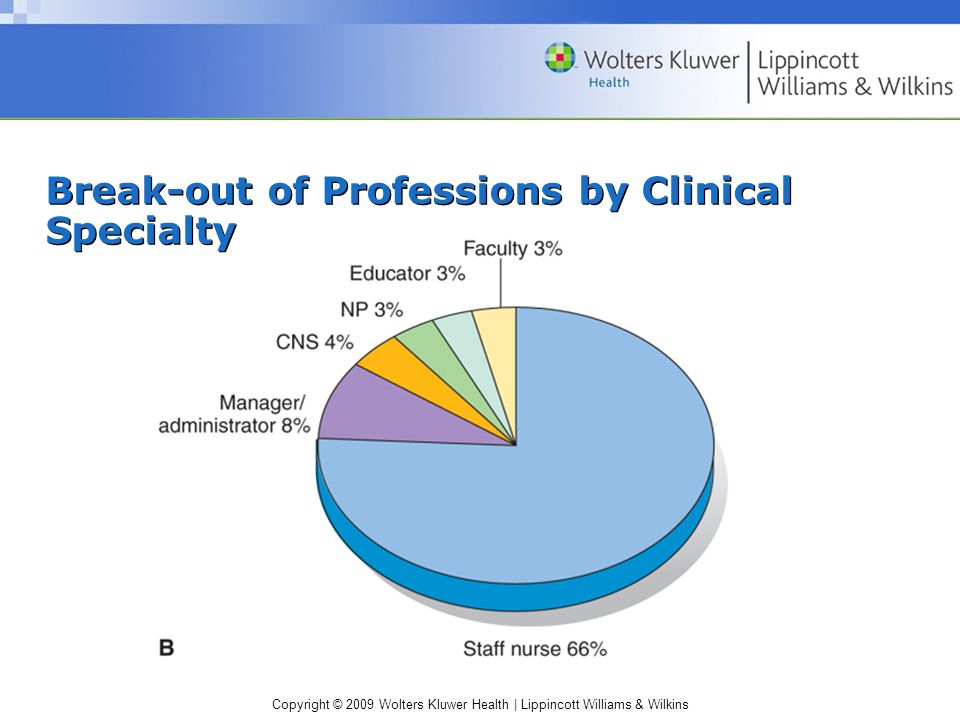 Wolters Kluwer Health | Lippincott Williams & Wilkins

Break-out of Professions by Clinical Specialty

Faculty 3%
Educator 3%
NP 3%
CNS 4%
Manager/ administrator 8%
Staff nurse 66%

B

Copyright © 2009 Wolters Kluwer Health | Lippincott Williams & Wilkins